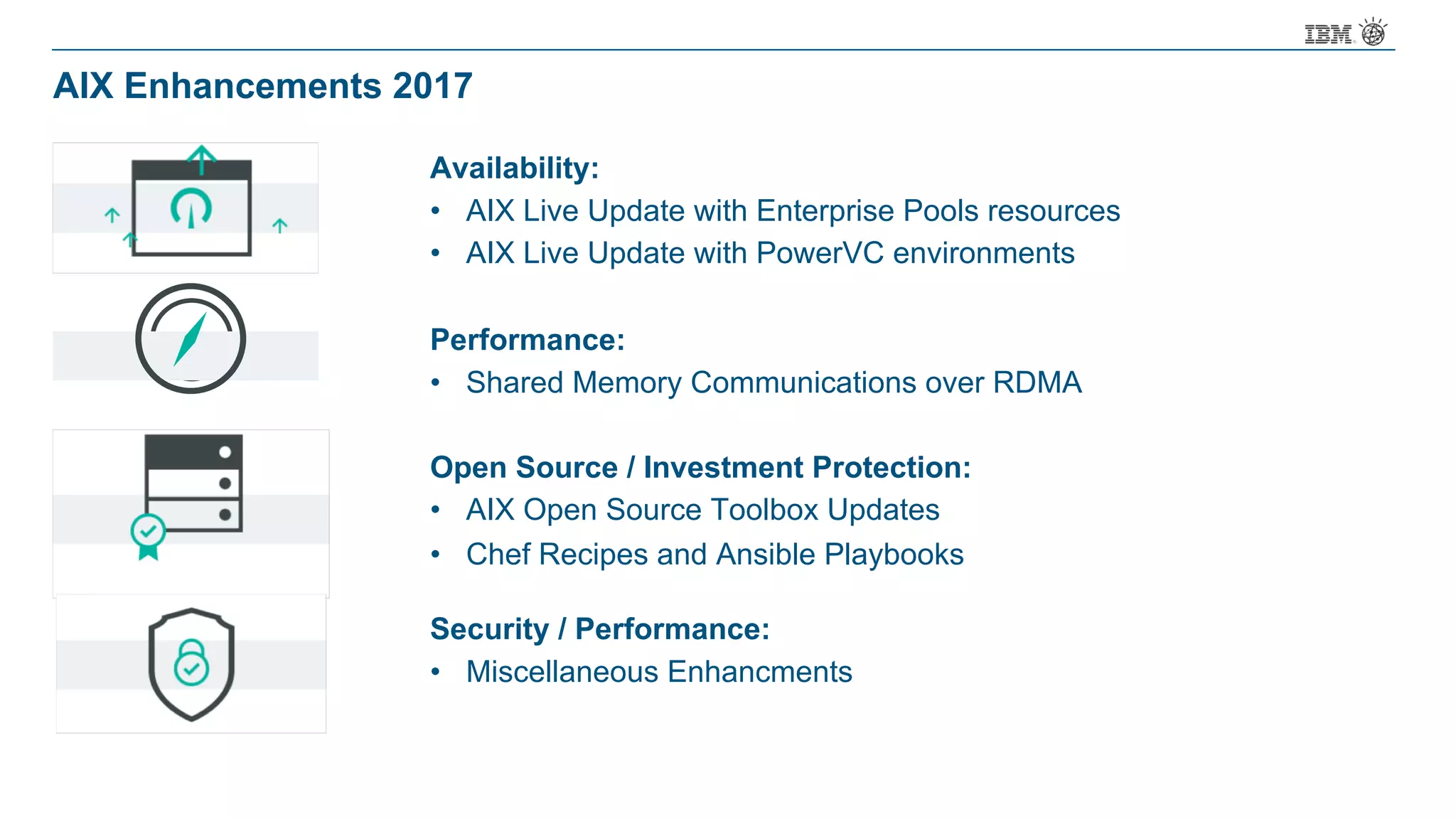 IBM

AIX Enhancements 2017

Availability:
• AIX Live Update with Enterprise Pools resources
• AIX Live Update with PowerVC environments

Performance:
• Shared Memory Communications over RDMA

Open Source / Investment Protection:
• AIX Open Source Toolbox Updates
• Chef Recipes and Ansible Playbooks

Security / Performance:
• Miscellaneous Enhancments